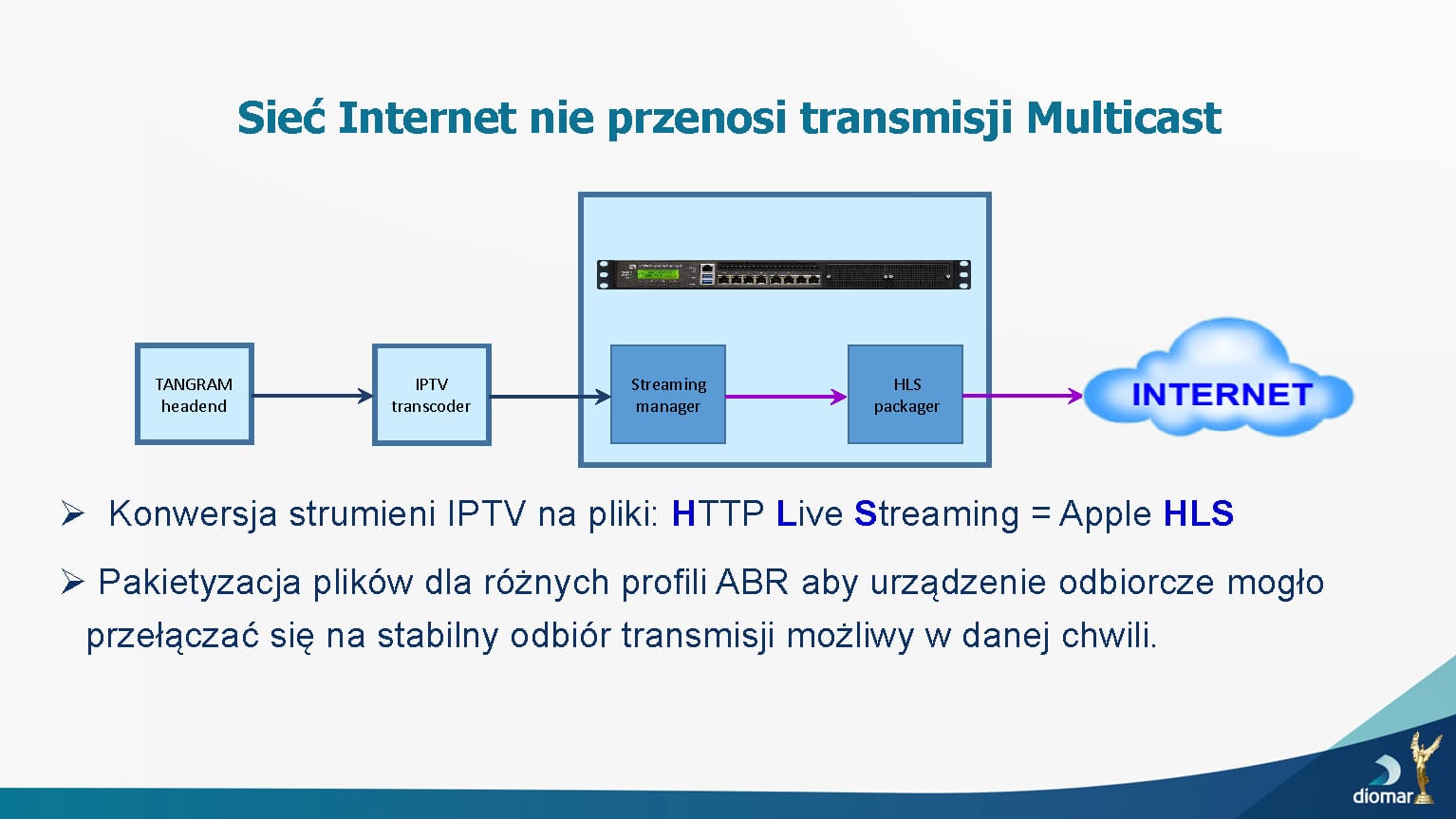 Sieć Internet nie przenosi transmisji Multicast

TANGRAM headend

IPTV transcoder

Streaming manager

HLS packager

INTERNET

➢ Konwersja strumieni IPTV na pliki: HTTP Live Streaming = Apple HLS

➢ Pakietyzacja plików dla różnych profili ABR aby urządzenie odbiorcze mogło przełączać się na stabilny odbiór transmisji możliwy w danej chwili.

diomar